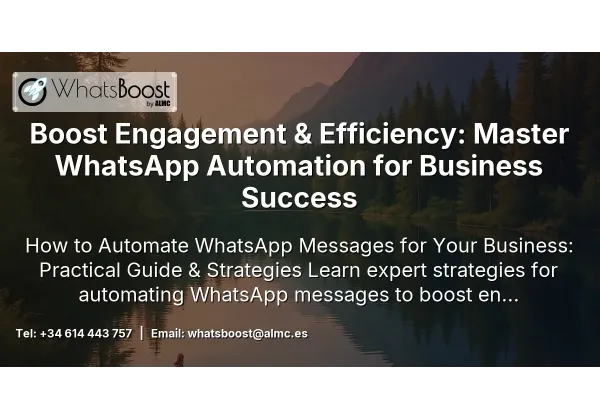 WhatsBoost
by ALMC

Boost Engagement & Efficiency: Master WhatsApp Automation for Business Success

How to Automate WhatsApp Messages for Your Business: Practical Guide & Strategies Learn expert strategies for automating WhatsApp messages to boost en...

Tel: +34 614 443 757 | Email: whatsboost@almc.es